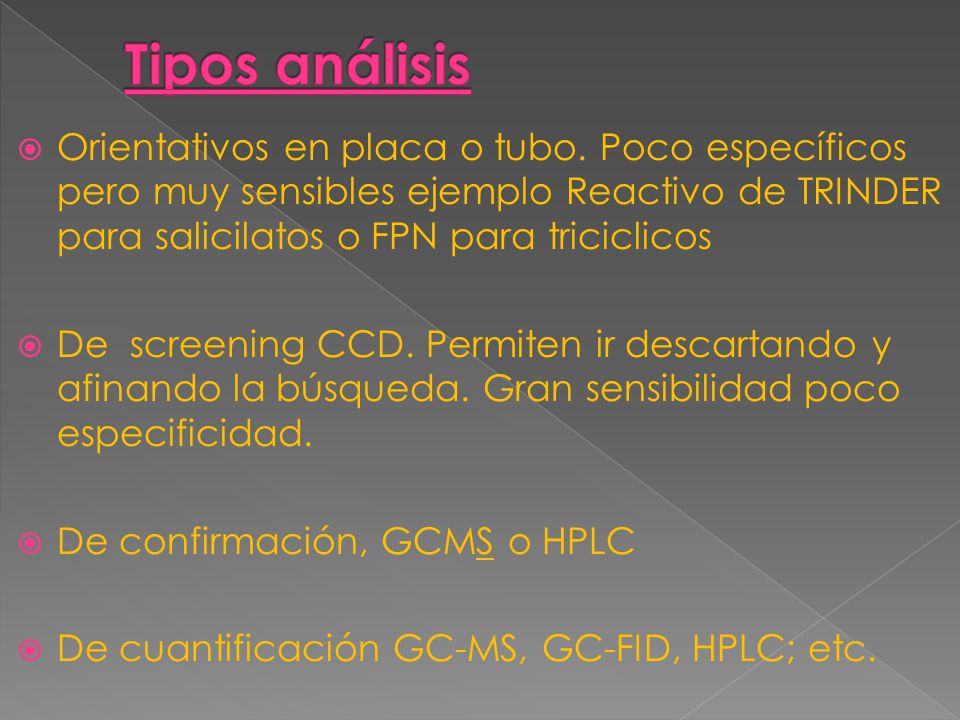 Tipos análisis

Orientativos en placa o tubo. Poco específicos pero muy sensibles ejemplo Reactivo de TRINDER para salicilatos o FPN para triciclicos

De screening CCD. Permiten ir descartando y afinando la búsqueda. Gran sensibilidad poco especificidad.

De confirmación, GCMS o HPLC

De cuantificación GC-MS, GC-FID, HPLC; etc.